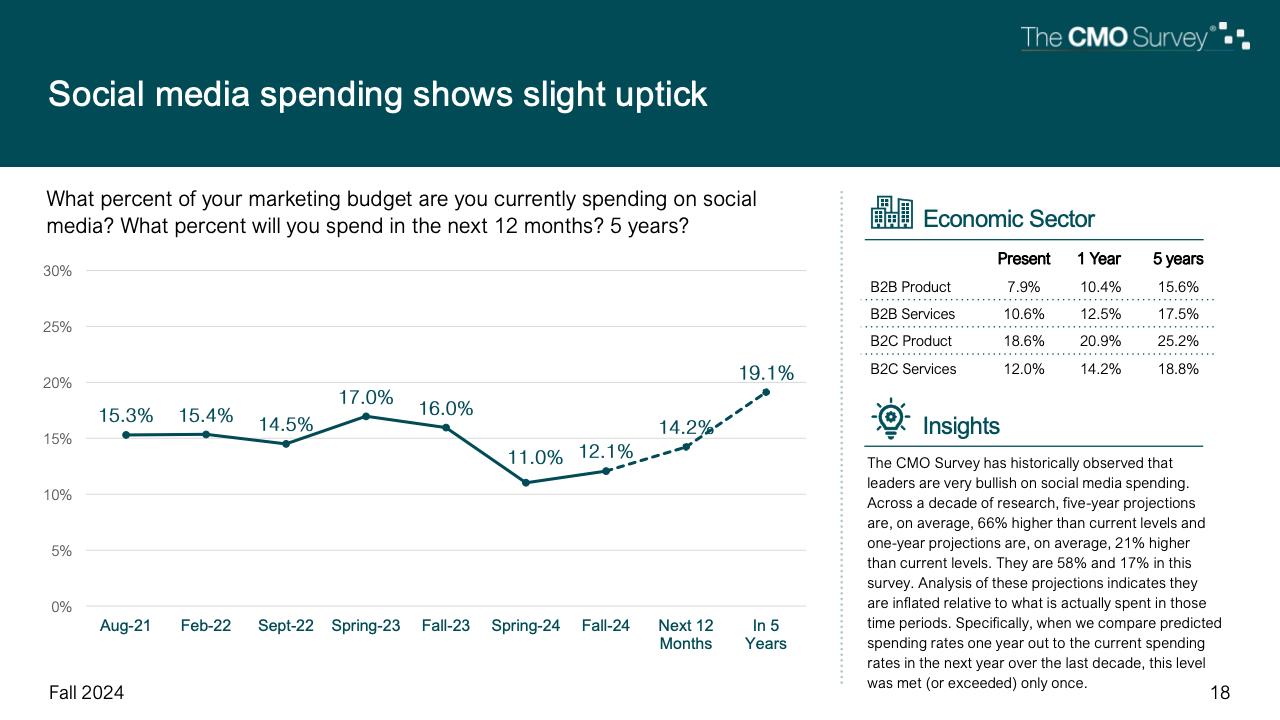 The CMO Survey®

Social media spending shows slight uptick

What percent of your marketing budget are you currently spending on social media? What percent will you spend in the next 12 months? 5 years?

30%
25%
20%
15%
10%
5%
0%

15.3% 15.4% 14.5% 17.0% 16.0% 11.0% 12.1% 14.2% 19.1%

Aug-21 Feb-22 Sept-22 Spring-23 Fall-23 Spring-24 Fall-24 Next 12 Months In 5 Years

Economic Sector

| | Present | 1 Year | 5 years |
|---|---|---|---|
| B2B Product | 7.9% | 10.4% | 15.6% |
| B2B Services | 10.6% | 12.5% | 17.5% |
| B2C Product | 18.6% | 20.9% | 25.2% |
| B2C Services | 12.0% | 14.2% | 18.8% |

Insights

The CMO Survey has historically observed that leaders are very bullish on social media spending. Across a decade of research, five-year projections are, on average, 66% higher than current levels and one-year projections are, on average, 21% higher than current levels. They are 58% and 17% in this survey. Analysis of these projections indicates they are inflated relative to what is actually spent in those time periods. Specifically, when we compare predicted spending rates one year out to the current spending rates in the next year over the last decade, this level was met (or exceeded) only once.

Fall 2024

18